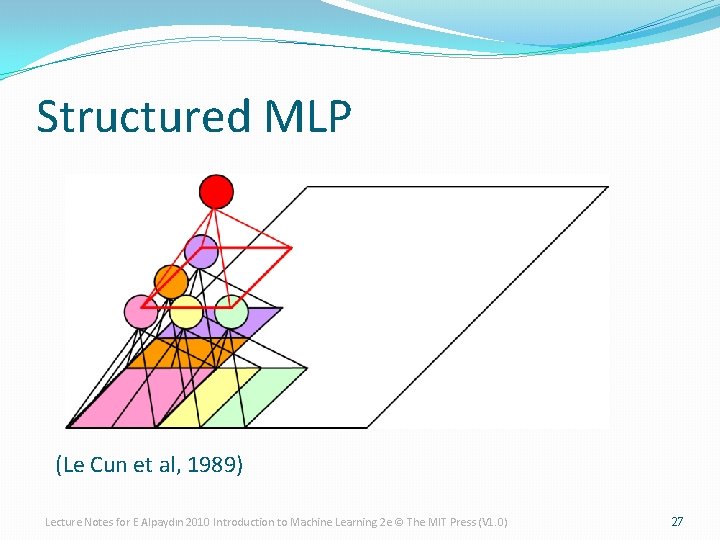 Structured MLP

(Le Cun et al, 1989)

Lecture Notes for E Alpaydın 2010 Introduction to Machine Learning 2e © The MIT Press (V1.0)

27